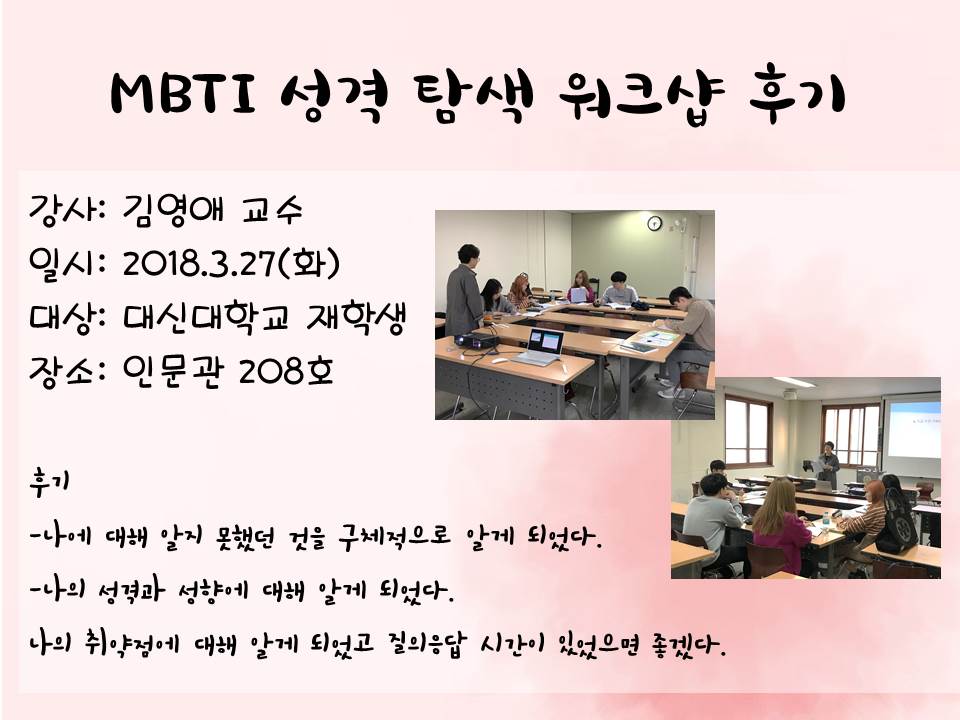 MBTI 성격 탐색 워크샵 후기

강사: 김영애 교수
일시: 2018.3.27(화)
대상: 대신대학교 재학생
장소: 인문관 208호

후기
-나에 대해 알지 못했던 것을 구체적으로 알게 되었다.
-나의 성격과 성향에 대해 알게 되었다.
나의 취약점에 대해 알게 되었고 질의응답 시간이 있었으면 좋겠다.